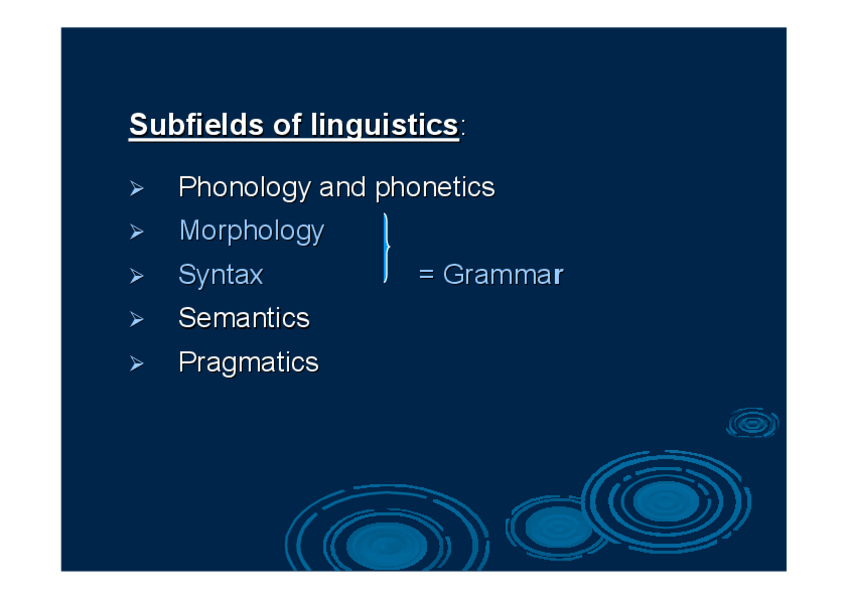 Subfields of linguistics:

➢ Phonology and phonetics
➢ Morphology
➢ Syntax } = Grammar
➢ Semantics
➢ Pragmatics